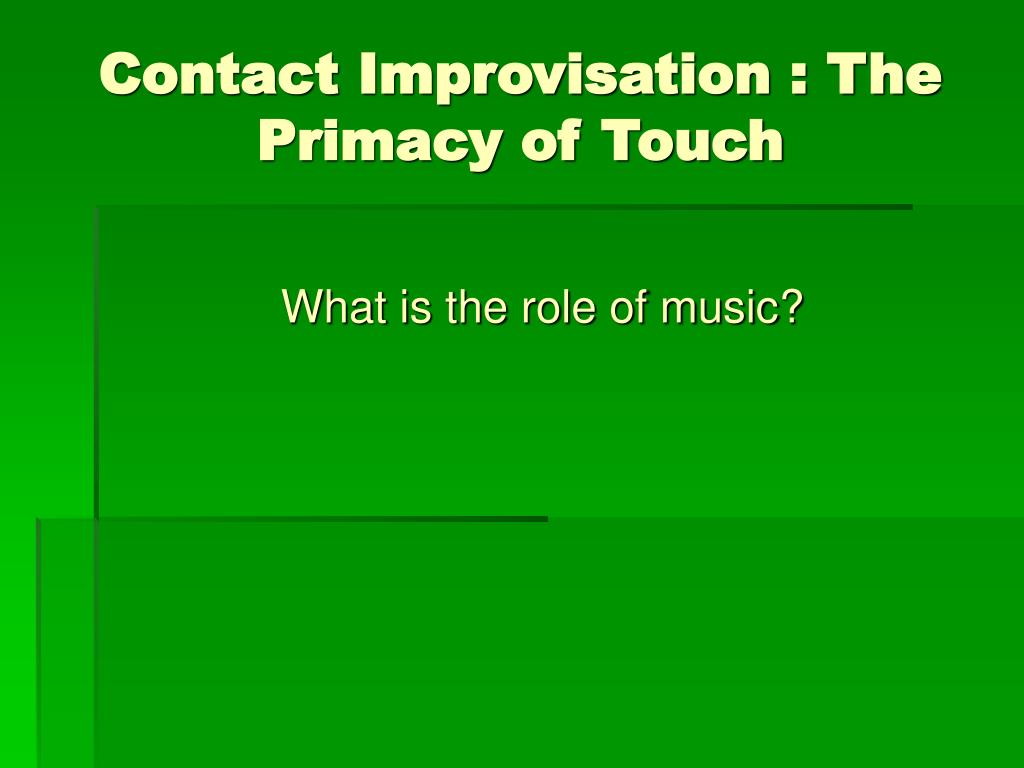 Contact Improvisation : The Primacy of Touch

What is the role of music?